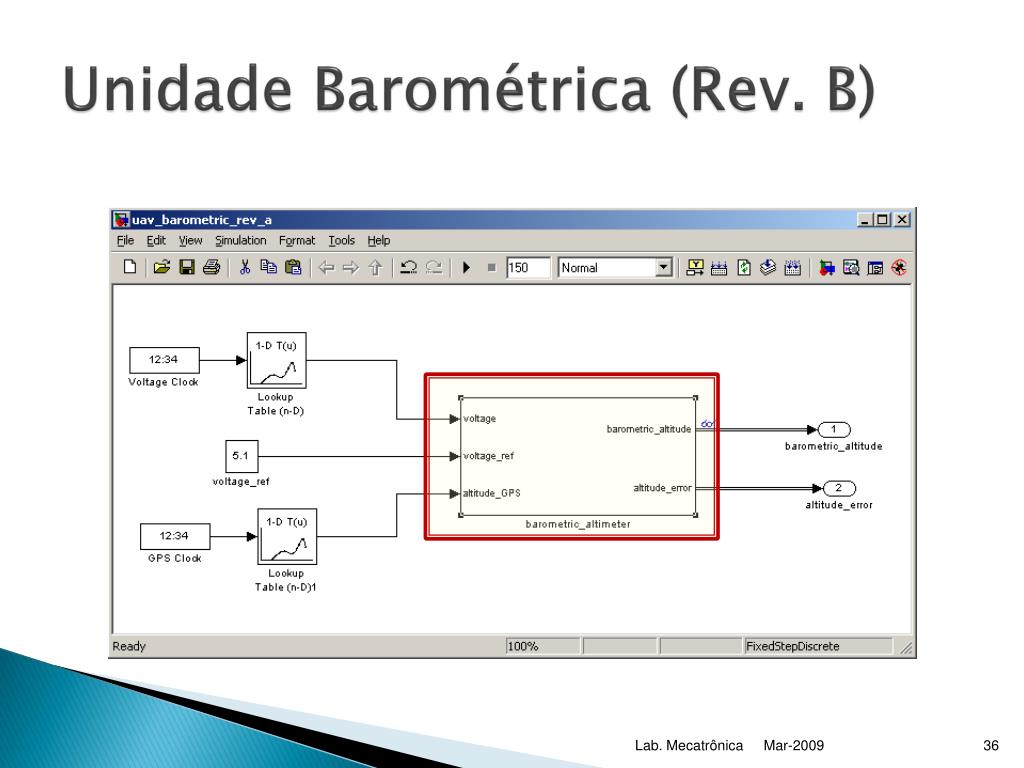 Unidade Barométrica (Rev. B)

uav_barometric_rev_a

File Edit View Simulation Format Tools Help

150 Normal

12:34
Voltage Clock

1-D T(u)
Lookup
Table (n-D)

5.1
voltage_ref

12:34
GPS Clock

1-D T(u)
Lookup
Table (n-D)1

voltage
voltage_ref
altitude_GPS
barometric_altitude
altitude_error
barometric_altimeter

1
barometric_altitude

2
altitude_error

Ready 100% FixedStepDiscrete

Lab. Mecatrônica Mar-2009 36